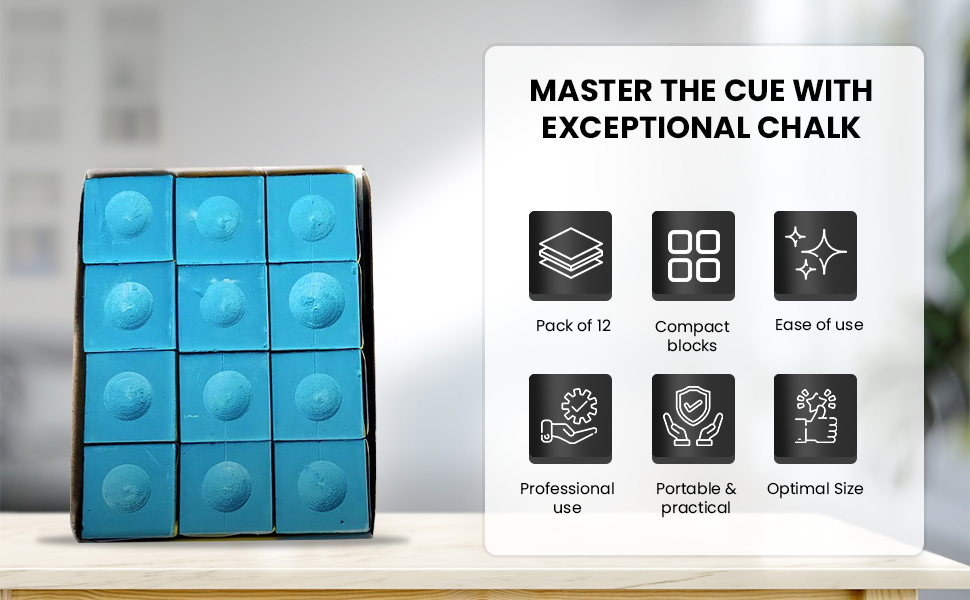 MASTER THE CUE WITH EXCEPTIONAL CHALK

Pack of 12

Compact blocks

Ease of use

Professional use

Portable & practical

Optimal Size